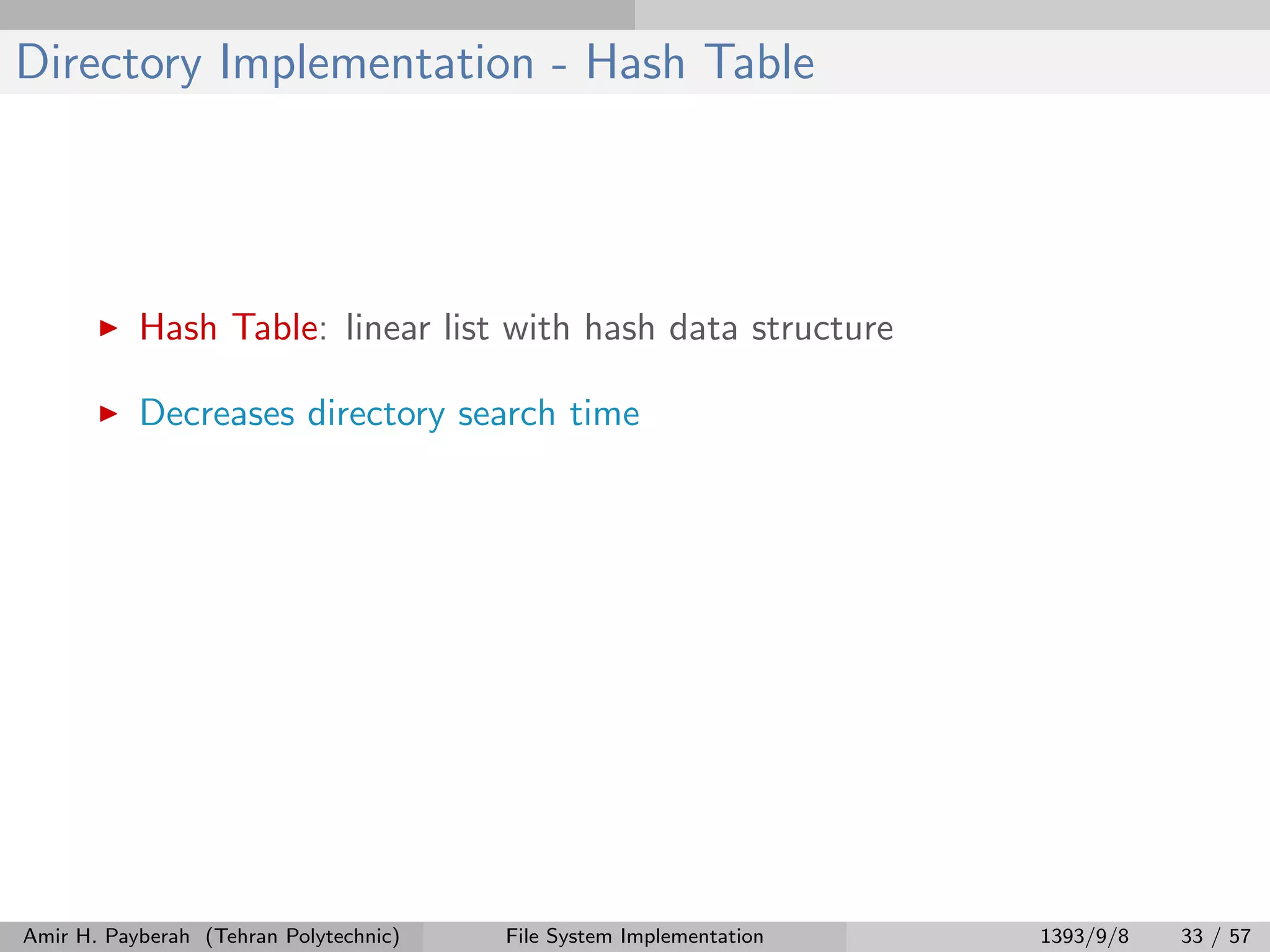 Directory Implementation - Hash Table

▶ Hash Table: linear list with hash data structure

▶ Decreases directory search time

Amir H. Payberah (Tehran Polytechnic) File System Implementation 1393/9/8 33 / 57